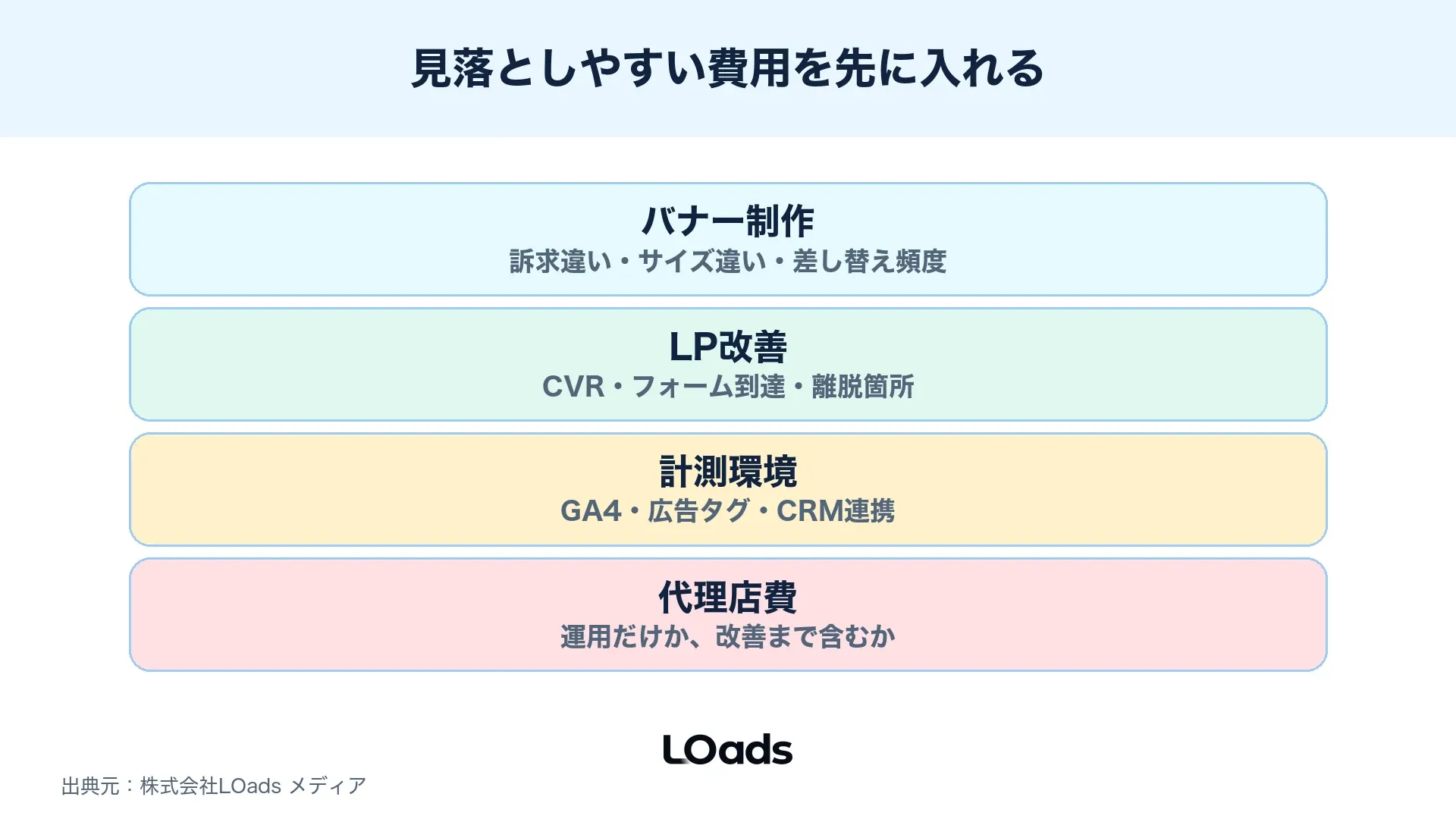 見落としやすい費用を先に入れる

バナー制作
訴求違い・サイズ違い・差し替え頻度

LP改善
CVR・フォーム到達・離脱箇所

計測環境
GA4・広告タグ・CRM連携

代理店費
運用だけか、改善まで含むか

LOads

出典元：株式会社LOads メディア